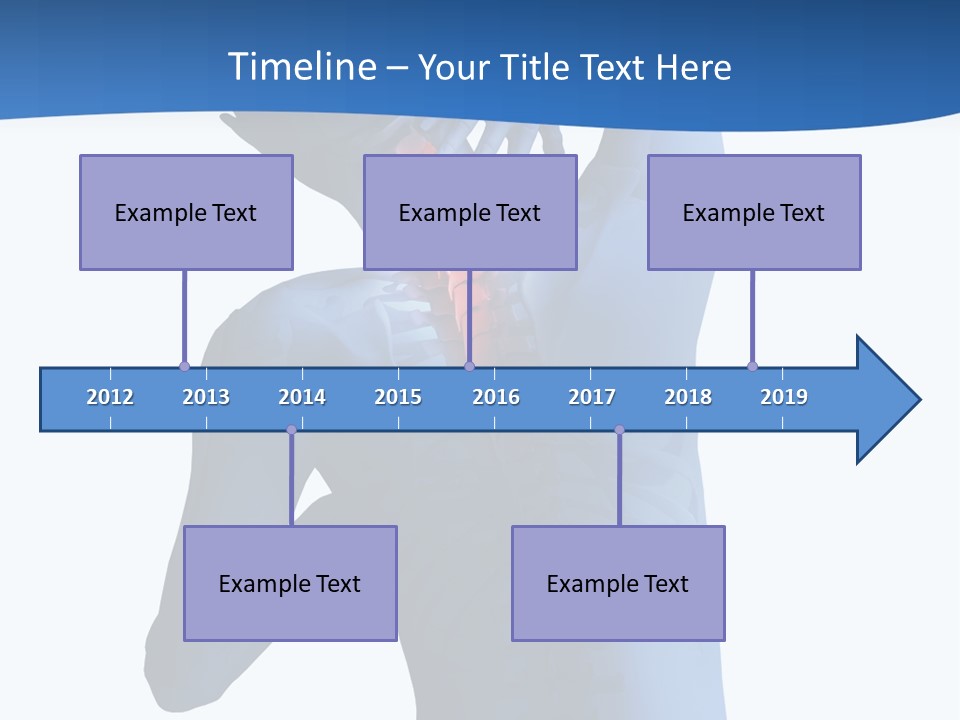 Timeline – Your Title Text Here

Example Text

Example Text

Example Text

2012 2013 2014 2015 2016 2017 2018 2019

Example Text

Example Text